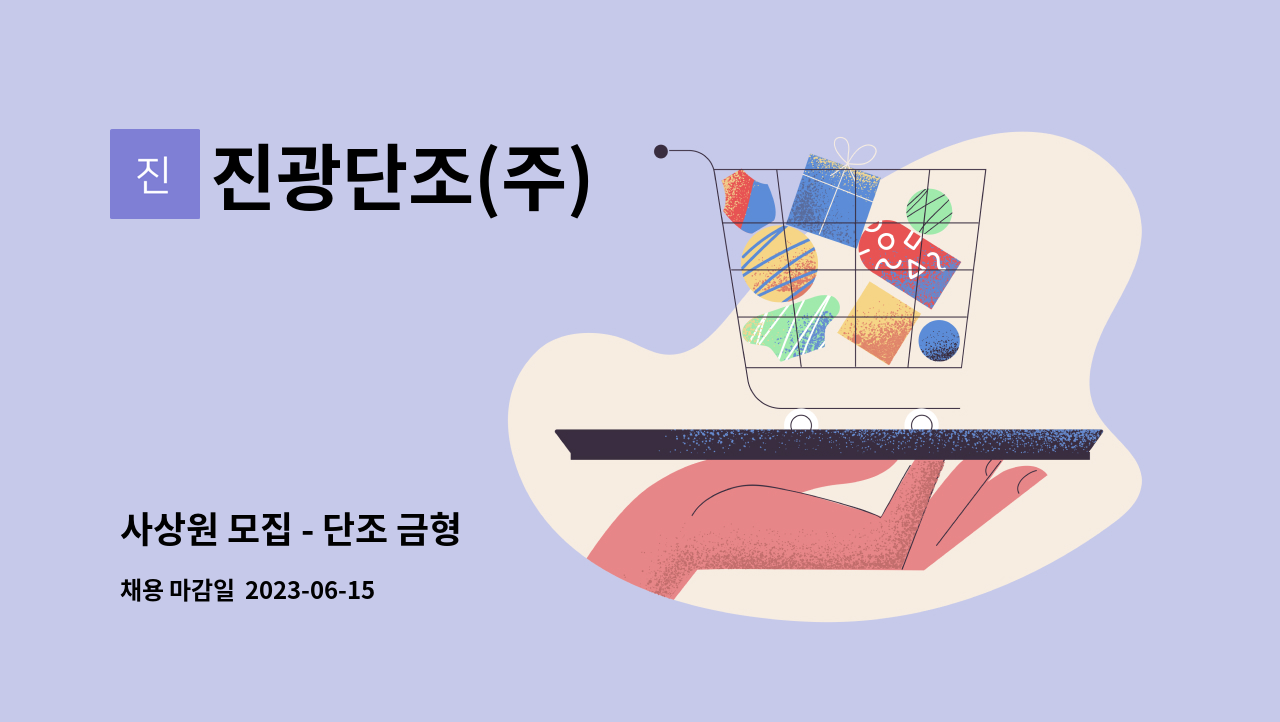 진

진광단조(주)

사상원 모집 - 단조 금형

채용 마감일 2023-06-15